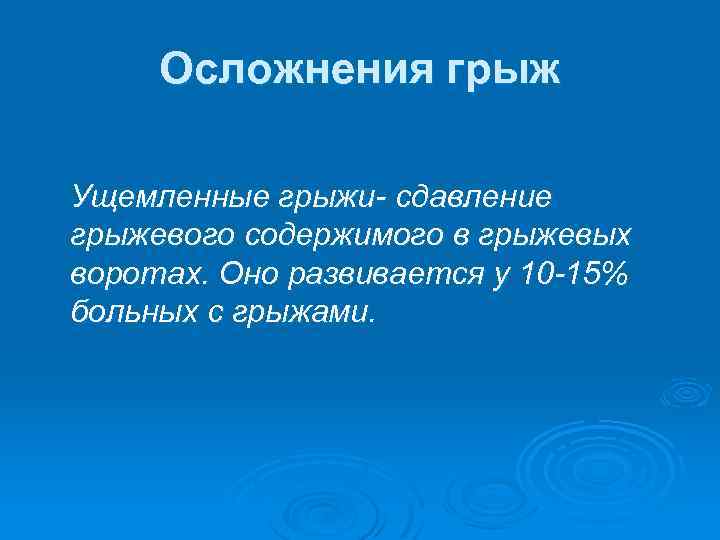 Осложнения грыж

Ущемленные грыжи- сдавление грыжевого содержимого в грыжевых воротах. Оно развивается у 10-15% больных с грыжами.